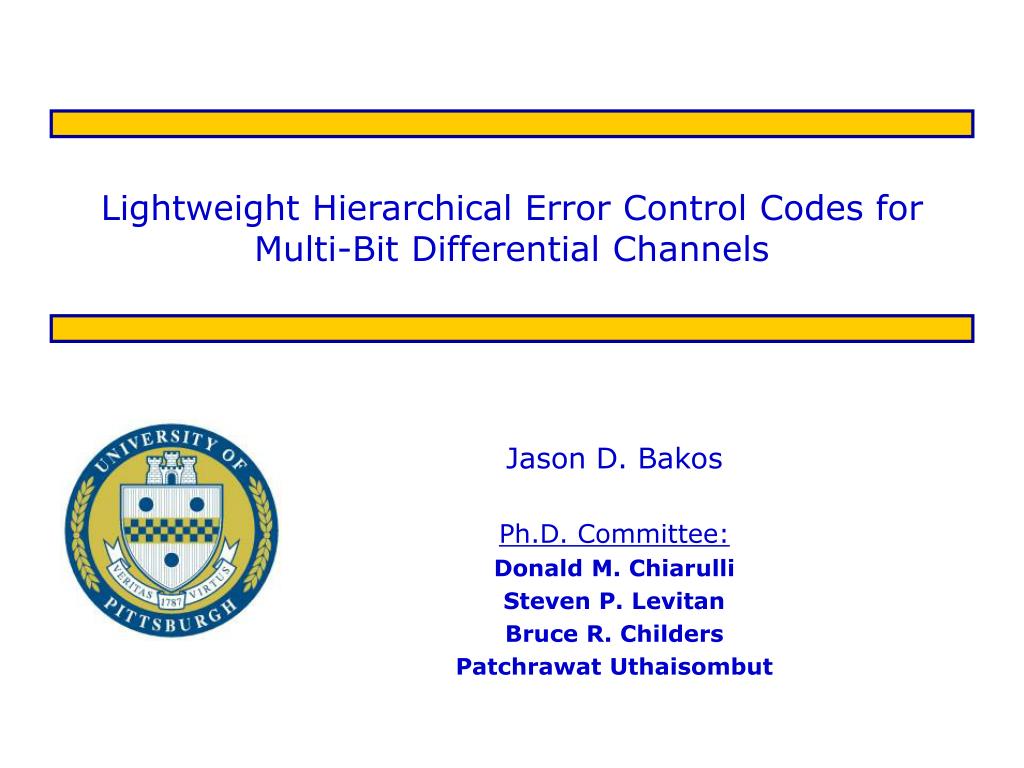 Lightweight Hierarchical Error Control Codes for Multi-Bit Differential Channels

UNIVERSITY OF PITTSBURGH
VERITAS 1787 VIRTUS

Jason D. Bakos

Ph.D. Committee:
Donald M. Chiarulli
Steven P. Levitan
Bruce R. Childers
Patchrawat Uthaisombut